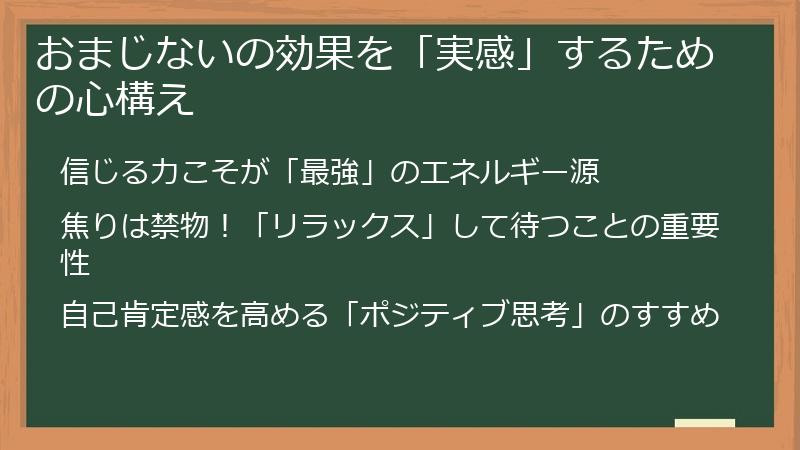 おまじないの効果を「実感」するための心構え

信じる力こそが「最強」のエネルギー源

焦りは禁物！「リラックス」して待つことの重要性

自己肯定感を高める「ポジティブ思考」のすすめ